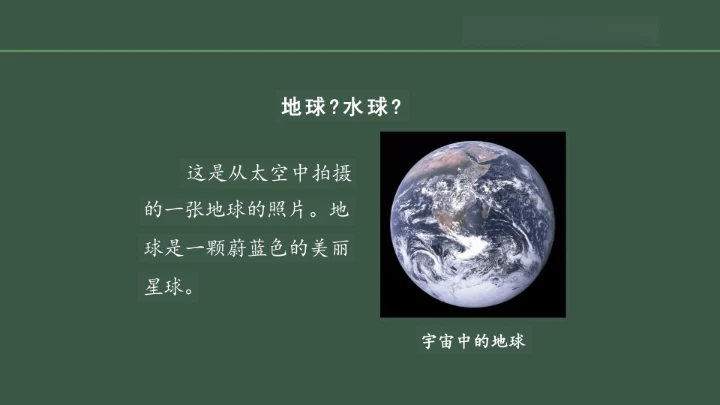 地球？水球？

这是从太空中拍摄的一张地球的照片。地球是一颗蔚蓝色的美丽星球。

宇宙中的地球